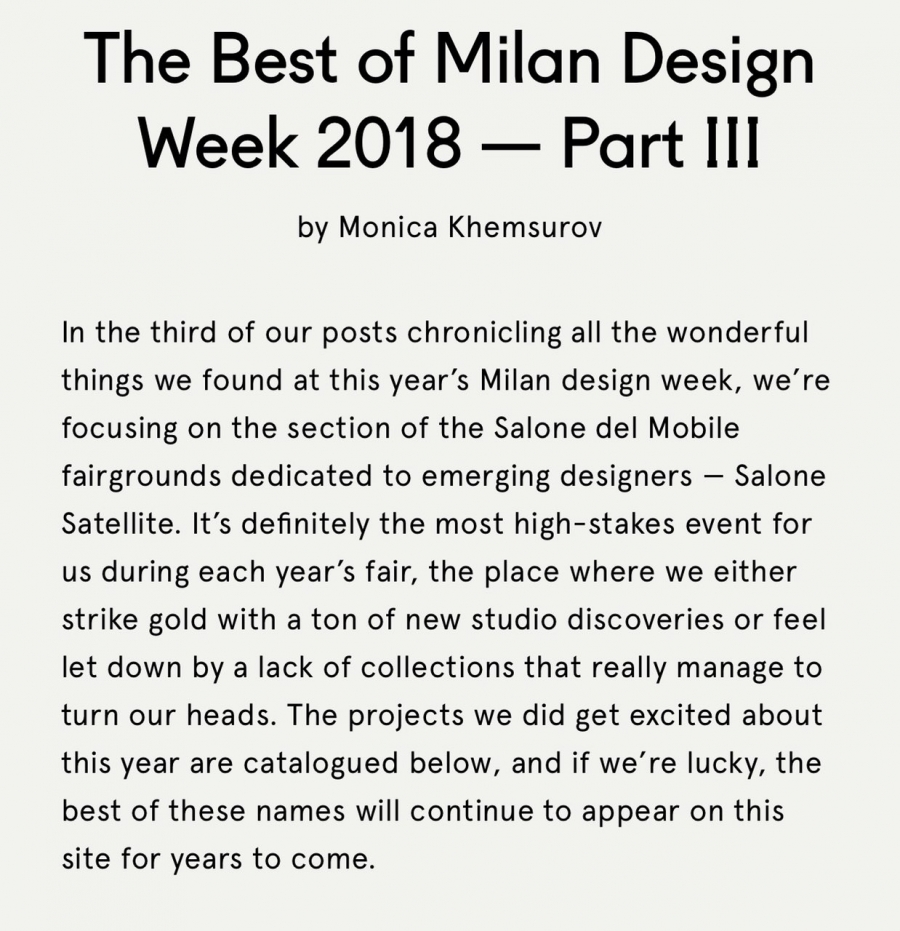 The Best of Milan Design Week 2018 — Part III

by Monica Khemsurov

In the third of our posts chronicling all the wonderful things we found at this year's Milan design week, we're focusing on the section of the Salone del Mobile fairgrounds dedicated to emerging designers — Salone Satellite. It's definitely the most high-stakes event for us during each year's fair, the place where we either strike gold with a ton of new studio discoveries or feel let down by a lack of collections that really manage to turn our heads. The projects we did get excited about this year are catalogued below, and if we're lucky, the best of these names will continue to appear on this site for years to come.